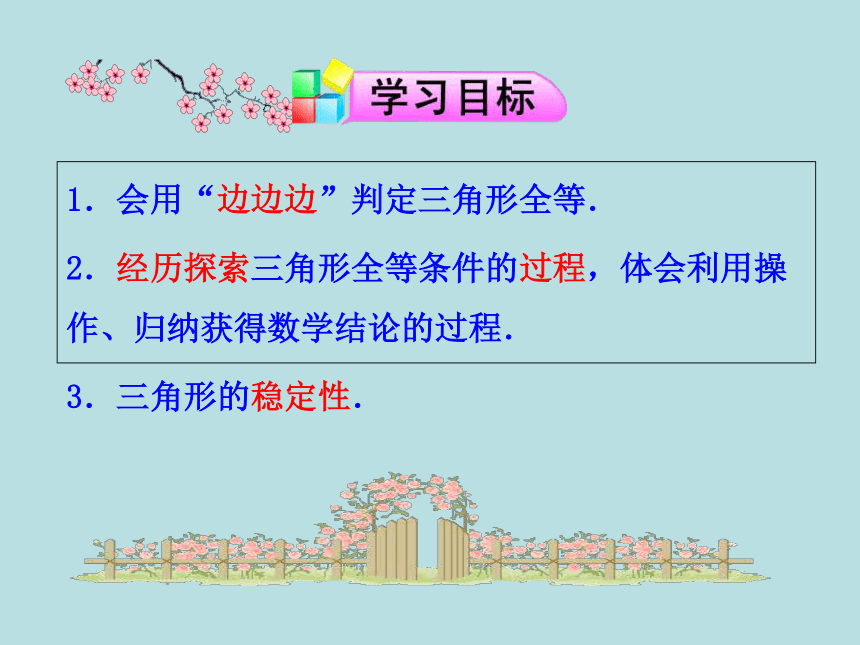 学习目标

1．会用“边边边”判定三角形全等．

2．经历探索三角形全等条件的过程，体会利用操作、归纳获得数学结论的过程．

3．三角形的稳定性．